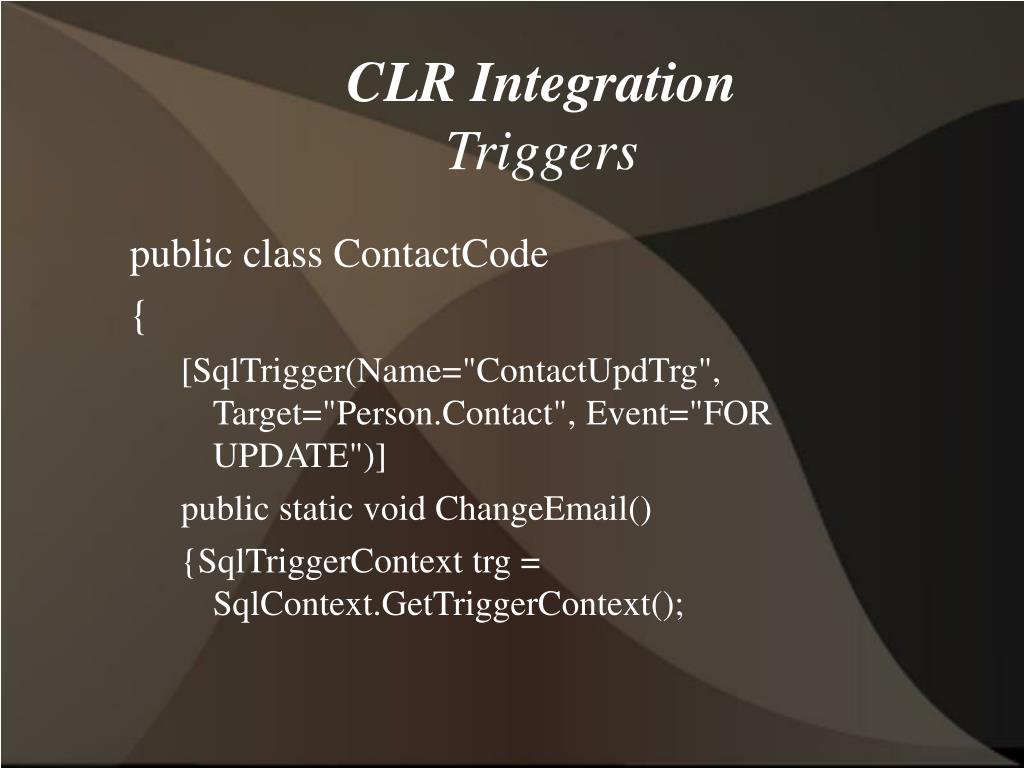 CLR Integration
Triggers

public class ContactCode
{
[SqlTrigger(Name="ContactUpdTrg", Target="Person.Contact", Event="FOR UPDATE")]
public static void ChangeEmail()
{SqlTriggerContext trg = SqlContext.GetTriggerContext();